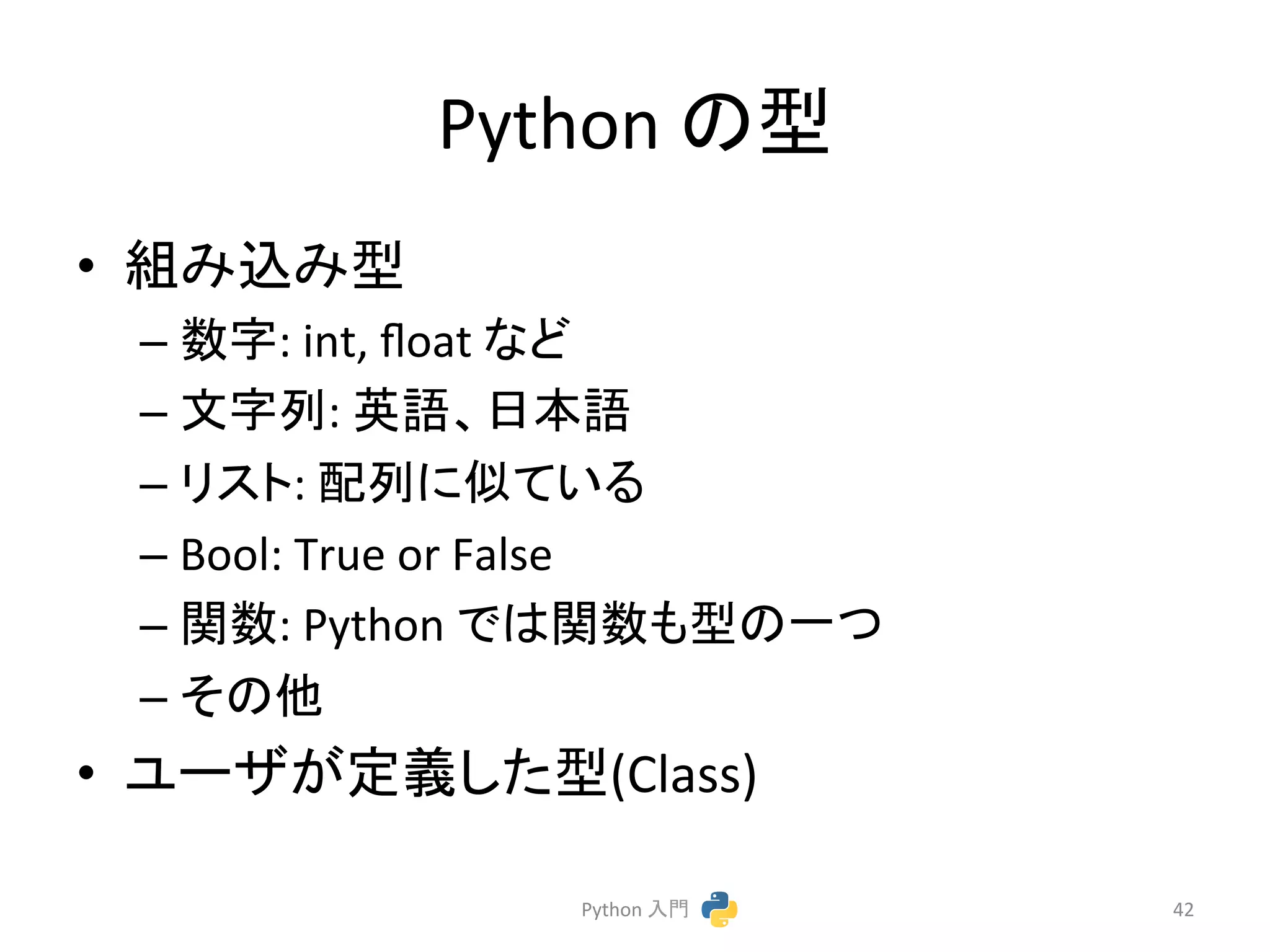 Python の型

• 組み込み型
  – 数字: int, float など
  – 文字列: 英語、日本語
  – リスト: 配列に似ている
  – Bool: True or False
  – 関数: Python では関数も型の一つ
  – その他
• ユーザが定義した型(Class)

Python 入門

42